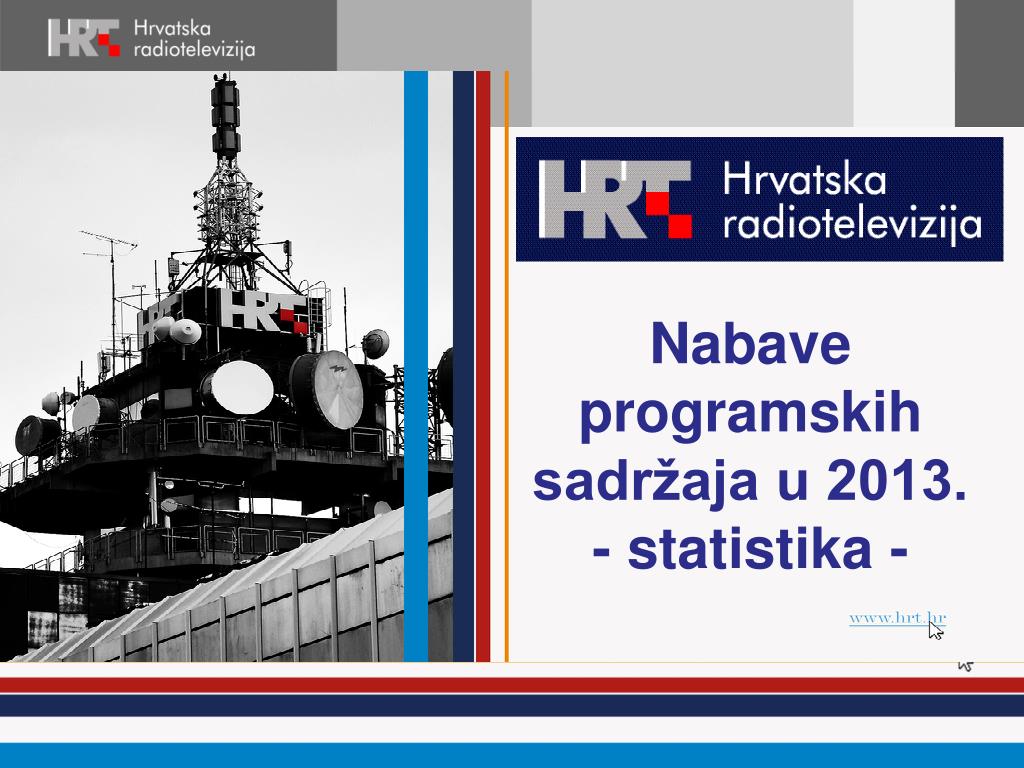 HRT Hrvatska radiotelevizija

HRT

HRT Hrvatska radiotelevizija

Nabave programskih sadržaja u 2013. - statistika -

www.hrt.hr